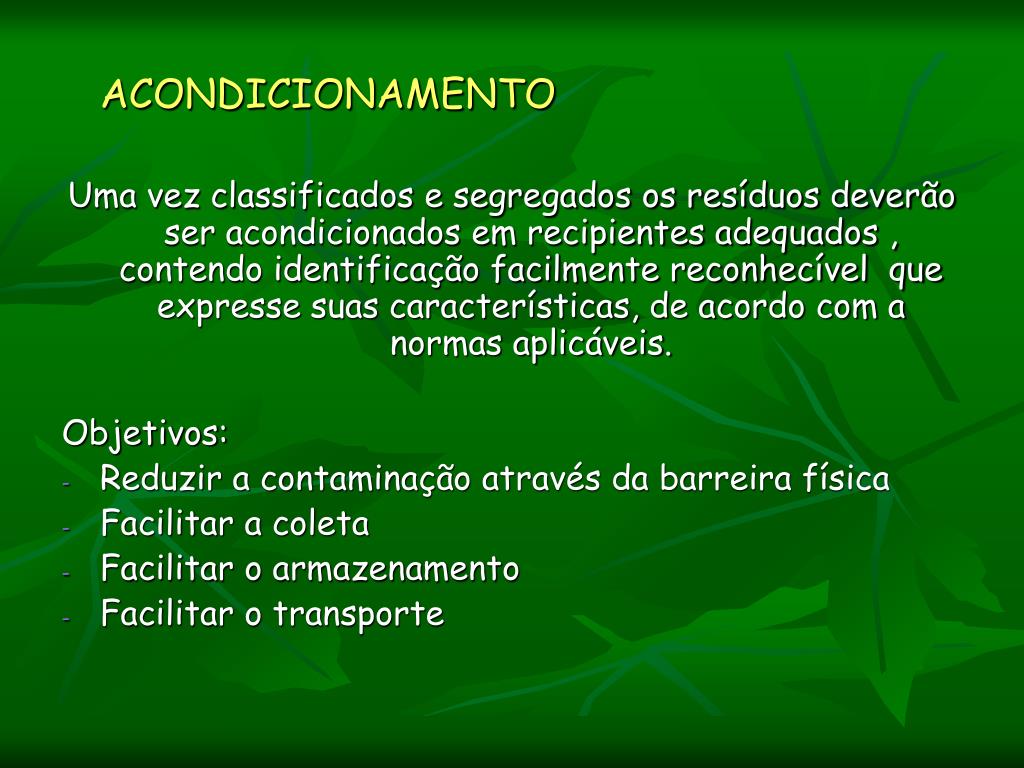 ACONDICIONAMENTO

Uma vez classificados e segregados os resíduos deverão ser acondicionados em recipientes adequados , contendo identificação facilmente reconhecível que expresse suas características, de acordo com a normas aplicáveis.

Objetivos:
- Reduzir a contaminação através da barreira física
- Facilitar a coleta
- Facilitar o armazenamento
- Facilitar o transporte